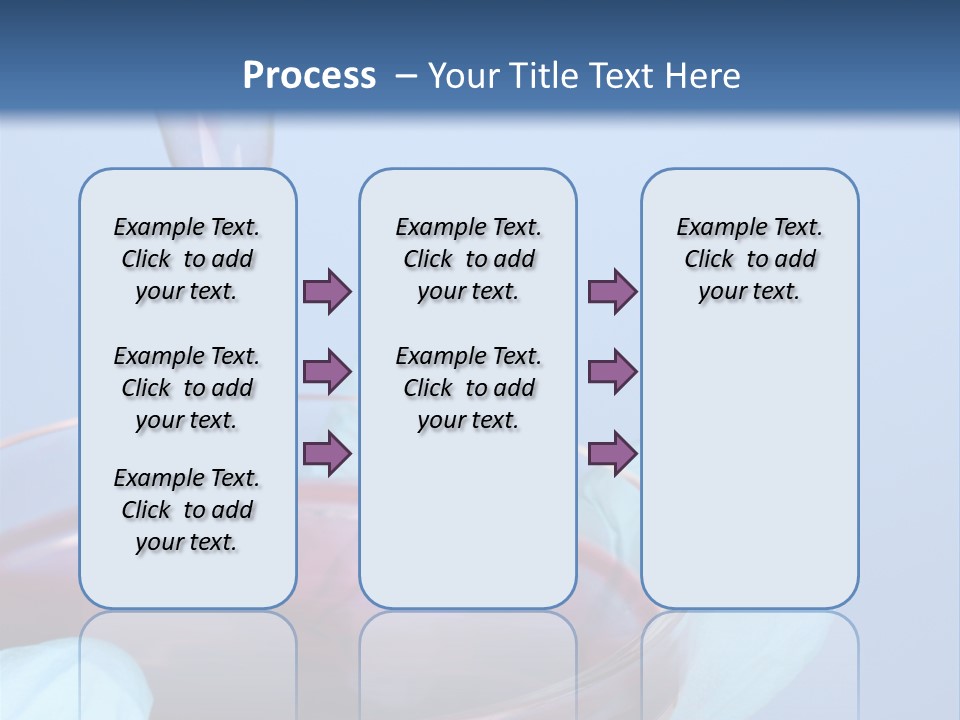 Process – Your Title Text Here

Example Text. Click to add your text.

Example Text. Click to add your text.

Example Text. Click to add your text.

Example Text. Click to add your text.

Example Text. Click to add your text.

Example Text. Click to add your text.